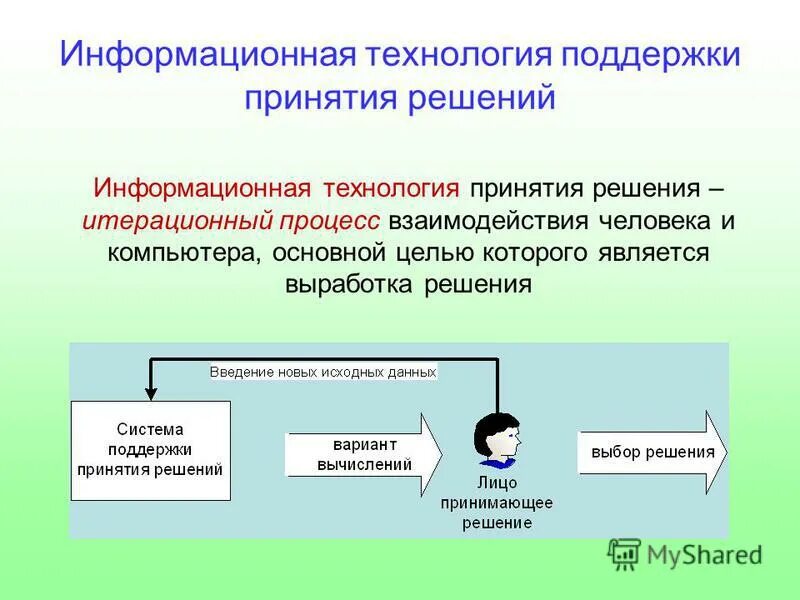 Информационная технология поддержки принятия решений

Информационная технология принятия решения – итерационный процесс взаимодействия человека и компьютера, основной целью которого является выработка решения

Введение новых исходных данных

Система поддержки принятия решений

вариант вычислений

Лицо принимающее решение

выбор решения

MyShared